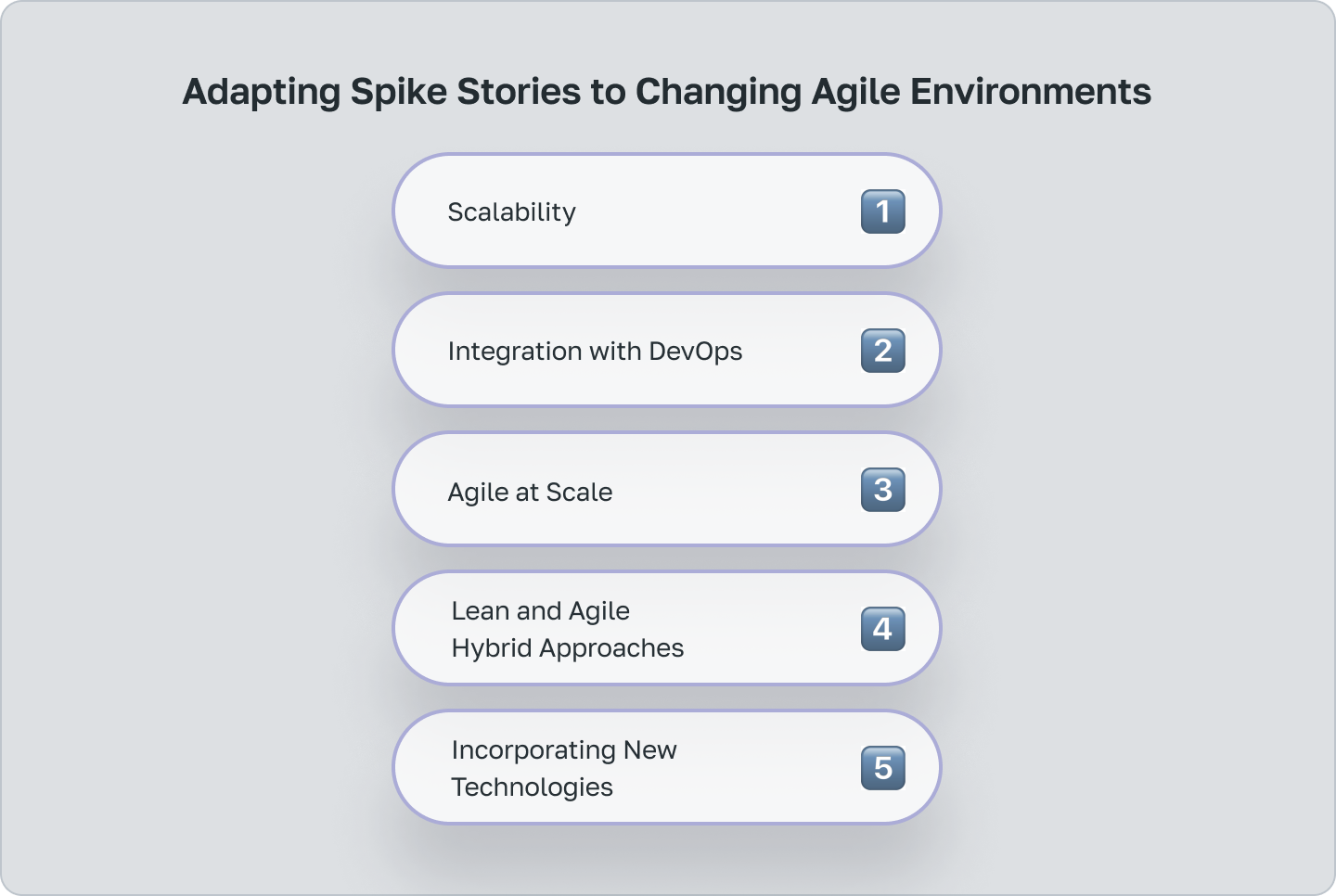 Adapting Spike Stories to Changing Agile Environments

Scalability 1

Integration with DevOps 2

Agile at Scale 3

Lean and Agile Hybrid Approaches 4

Incorporating New Technologies 5